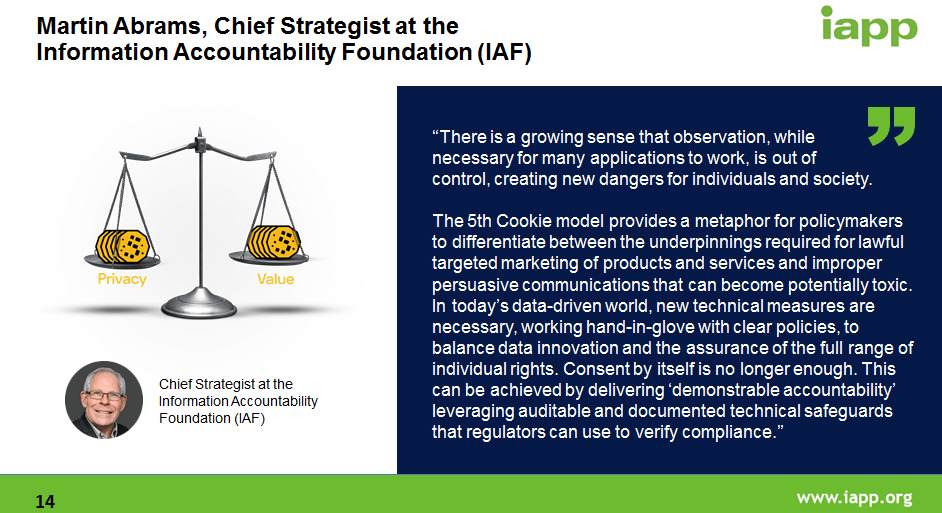 Martin Abrams, Chief Strategist at the Information Accountability Foundation (IAF)

iapp

Privacy

Value

Chief Strategist at the Information Accountability Foundation (IAF)

“There is a growing sense that observation, while necessary for many applications to work, is out of control, creating new dangers for individuals and society.

The 5th Cookie model provides a metaphor for policymakers to differentiate between the underpinnings required for lawful targeted marketing of products and services and improper persuasive communications that can become potentially toxic. In today’s data-driven world, new technical measures are necessary, working hand-in-glove with clear policies, to balance data innovation and the assurance of the full range of individual rights. Consent by itself is no longer enough. This can be achieved by delivering ‘demonstrable accountability’ leveraging auditable and documented technical safeguards that regulators can use to verify compliance.”

14

www.iapp.org